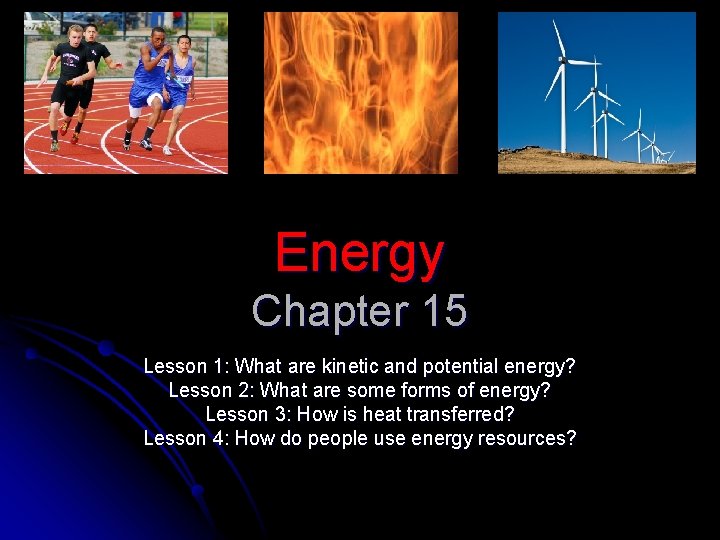 Energy
Chapter 15

Lesson 1: What are kinetic and potential energy?
Lesson 2: What are some forms of energy?
Lesson 3: How is heat transferred?
Lesson 4: How do people use energy resources?